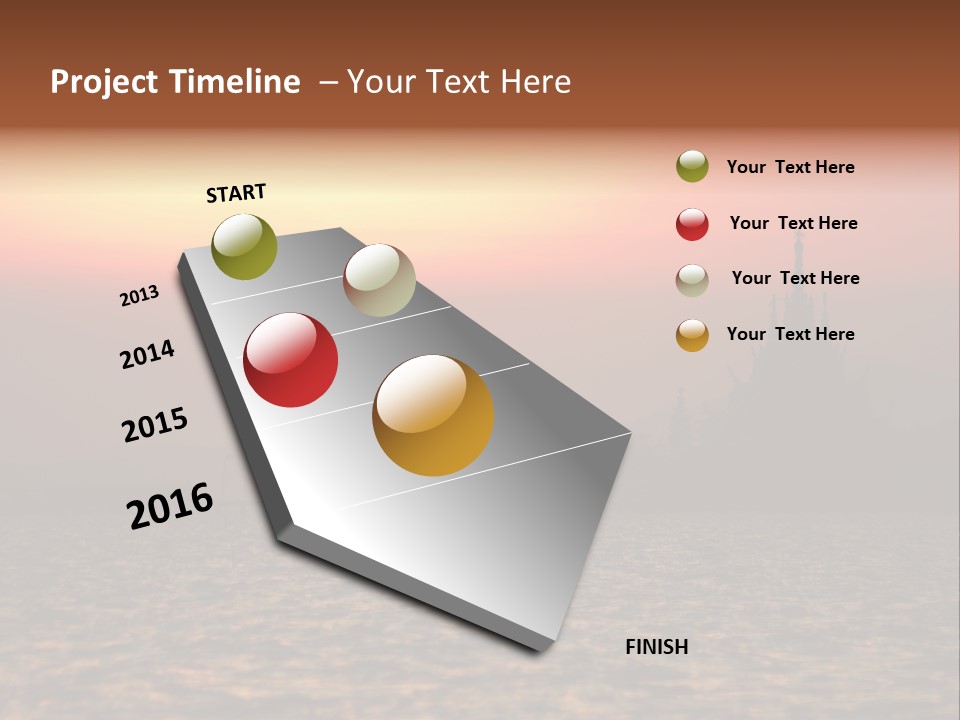 Project Timeline – Your Text Here

START

2013

2014

2015

2016

FINISH

Your Text Here

Your Text Here

Your Text Here

Your Text Here